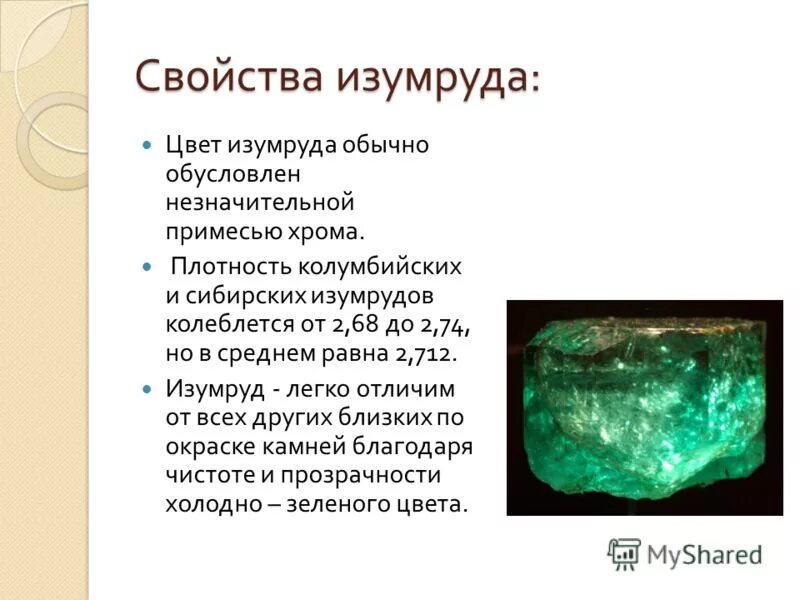 Свойства изумруда:

Цвет изумруда обычно обусловлен незначительной примесью хрома.

Плотность колумбийских и сибирских изумрудов колеблется от 2,68 до 2,74, но в среднем равна 2,712.

Изумруд - легко отличим от всех других близких по окраске камней благодаря чистоте и прозрачности холодно – зеленого цвета.

MyShared